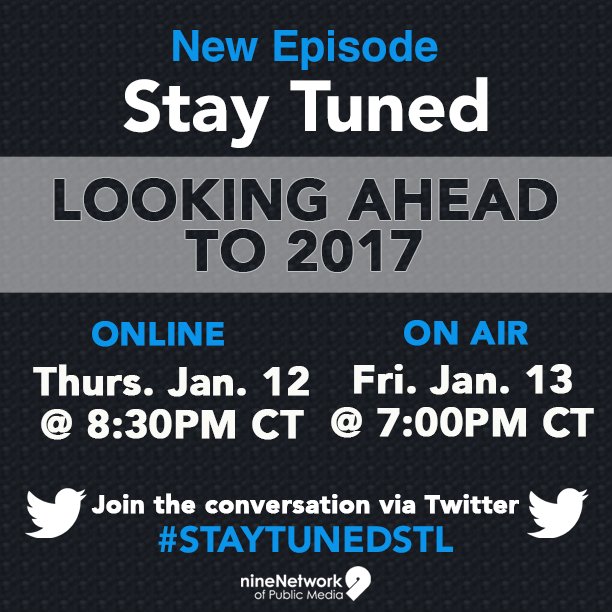 New Episode
Stay Tuned

LOOKING AHEAD TO 2017

ONLINE
Thurs. Jan. 12
@ 8:30PM CT

ON AIR
Fri. Jan. 13
@ 7:00PM CT

Join the conversation via Twitter
#STAYTUNEDSTL

nineNetwork
of Public Media